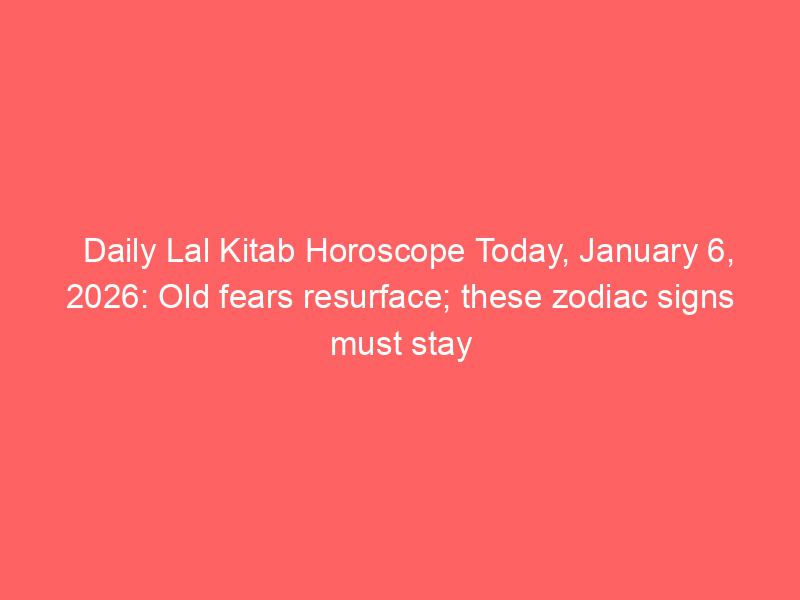 Daily Lal Kitab Horoscope Today, January 6, 2026: Old fears resurface; these zodiac signs must stay